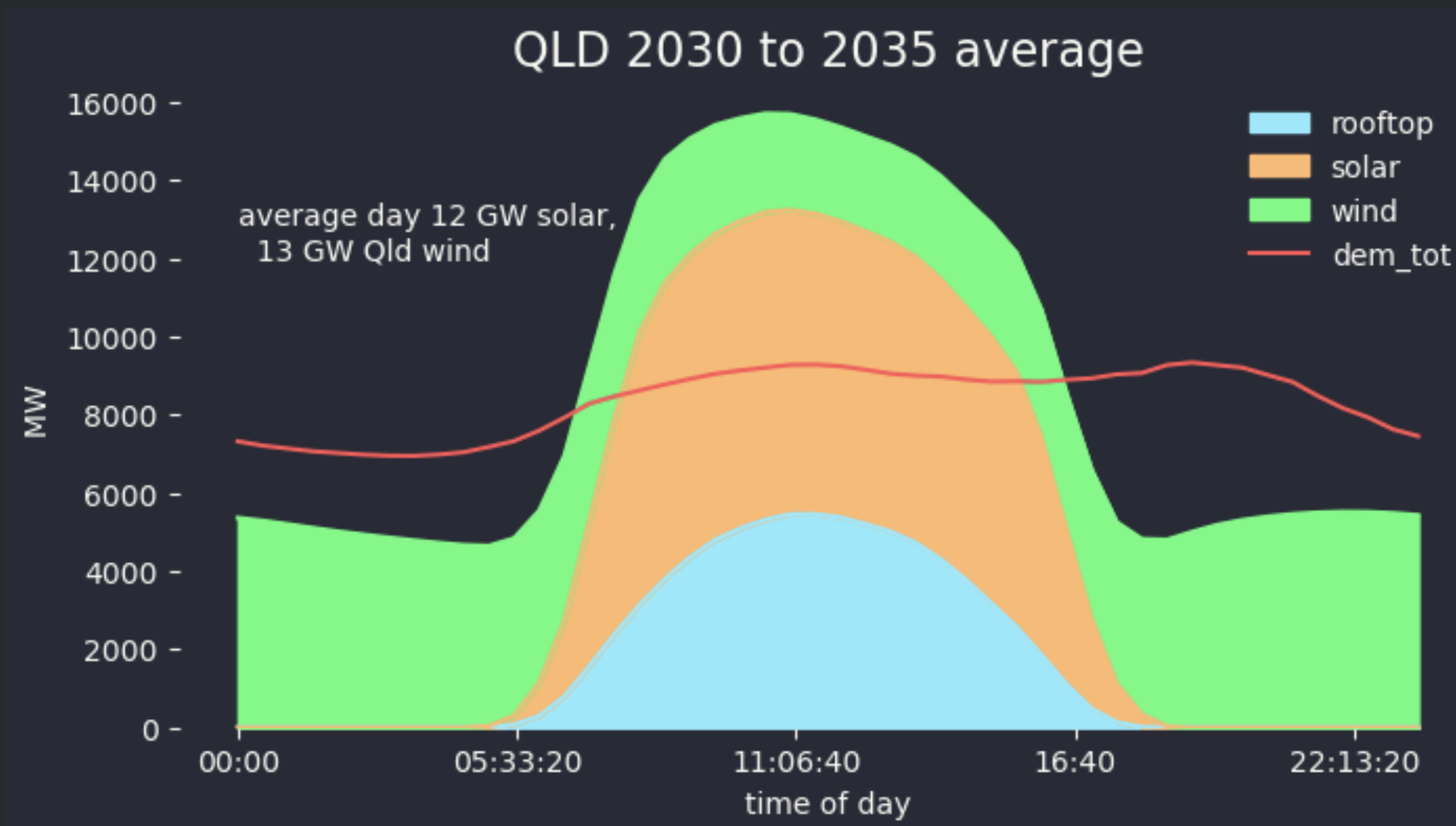 QLD 2030 to 2035 average

rooftop
solar
wind
dem_tot

average day 12 GW solar,
13 GW Qld wind

MW

16000
14000
12000
10000
8000
6000
4000
2000
0

00:00
05:33:20
11:06:40
16:40
22:13:20

time of day